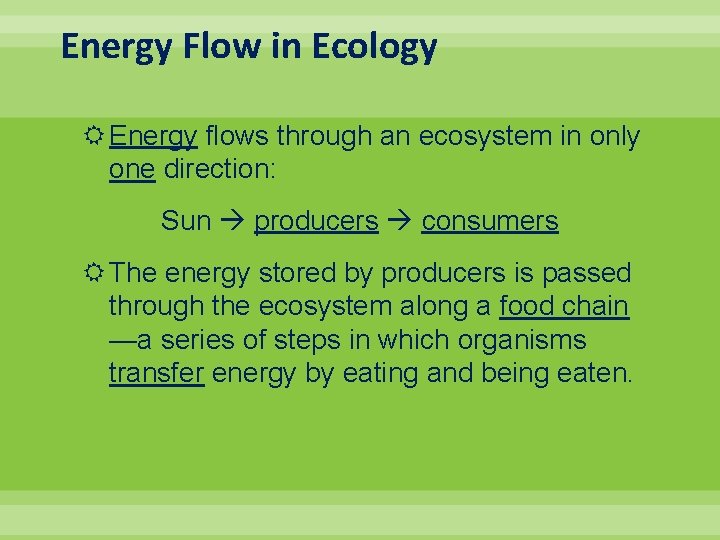 Energy Flow in Ecology

Energy flows through an ecosystem in only one direction:

Sun → producers → consumers

The energy stored by producers is passed through the ecosystem along a food chain —a series of steps in which organisms transfer energy by eating and being eaten.